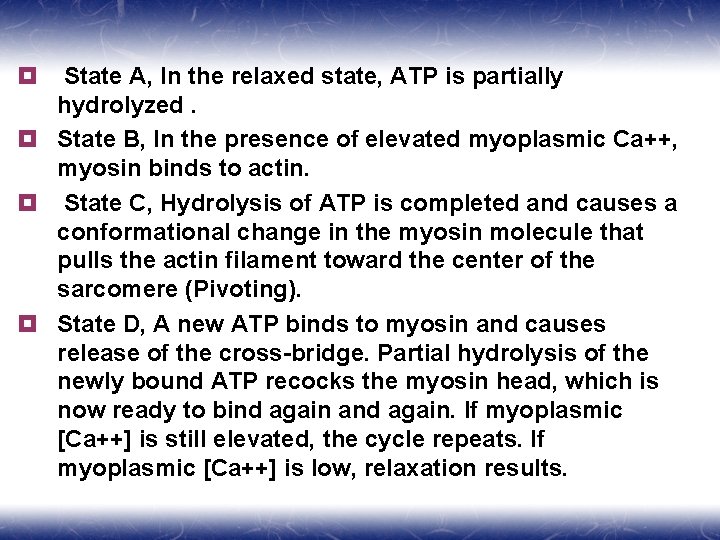 State A, In the relaxed state, ATP is partially hydrolyzed .

State B, In the presence of elevated myoplasmic Ca++, myosin binds to actin.

State C, Hydrolysis of ATP is completed and causes a conformational change in the myosin molecule that pulls the actin filament toward the center of the sarcomere (Pivoting).

State D, A new ATP binds to myosin and causes release of the cross-bridge. Partial hydrolysis of the newly bound ATP recocks the myosin head, which is now ready to bind again and again. If myoplasmic [Ca++] is still elevated, the cycle repeats. If myoplasmic [Ca++] is low, relaxation results.